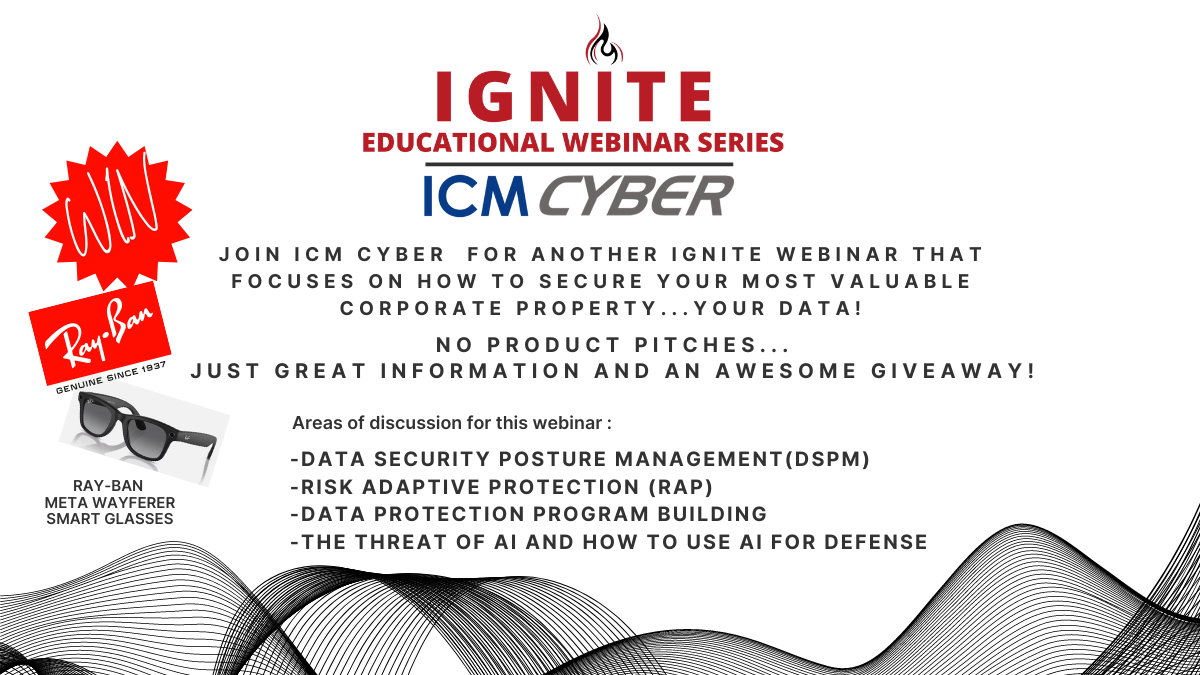 IGNITE
EDUCATIONAL WEBINAR SERIES
ICM CYBER

WIN

Ray-Ban
GENUINE SINCE 1937

RAY-BAN
META WAYFERER
SMART GLASSES

JOIN ICM CYBER FOR ANOTHER IGNITE WEBINAR THAT FOCUSES ON HOW TO SECURE YOUR MOST VALUABLE CORPORATE PROPERTY...YOUR DATA!

NO PRODUCT PITCHES...
JUST GREAT INFORMATION AND AN AWESOME GIVEAWAY!

Areas of discussion for this webinar :

-DATA SECURITY POSTURE MANAGEMENT(DSPM)
-RISK ADAPTIVE PROTECTION (RAP)
-DATA PROTECTION PROGRAM BUILDING
-THE THREAT OF AI AND HOW TO USE AI FOR DEFENSE